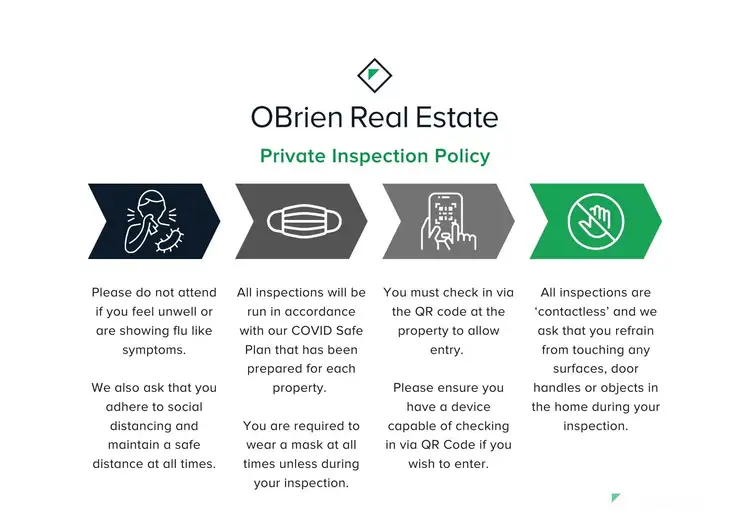 OBrien Real Estate

Private Inspection Policy

Please do not attend if you feel unwell or are showing flu like symptoms.

We also ask that you adhere to social distancing and maintain a safe distance at all times.

All inspections will be run in accordance with our COVID Safe Plan that has been prepared for each property.

You are required to wear a mask at all times unless during your inspection.

You must check in via the QR code at the property to allow entry.

Please ensure you have a device capable of checking in via QR Code if you wish to enter.

All inspections are 'contactless' and we ask that you refrain from touching any surfaces, door handles or objects in the home during your inspection.